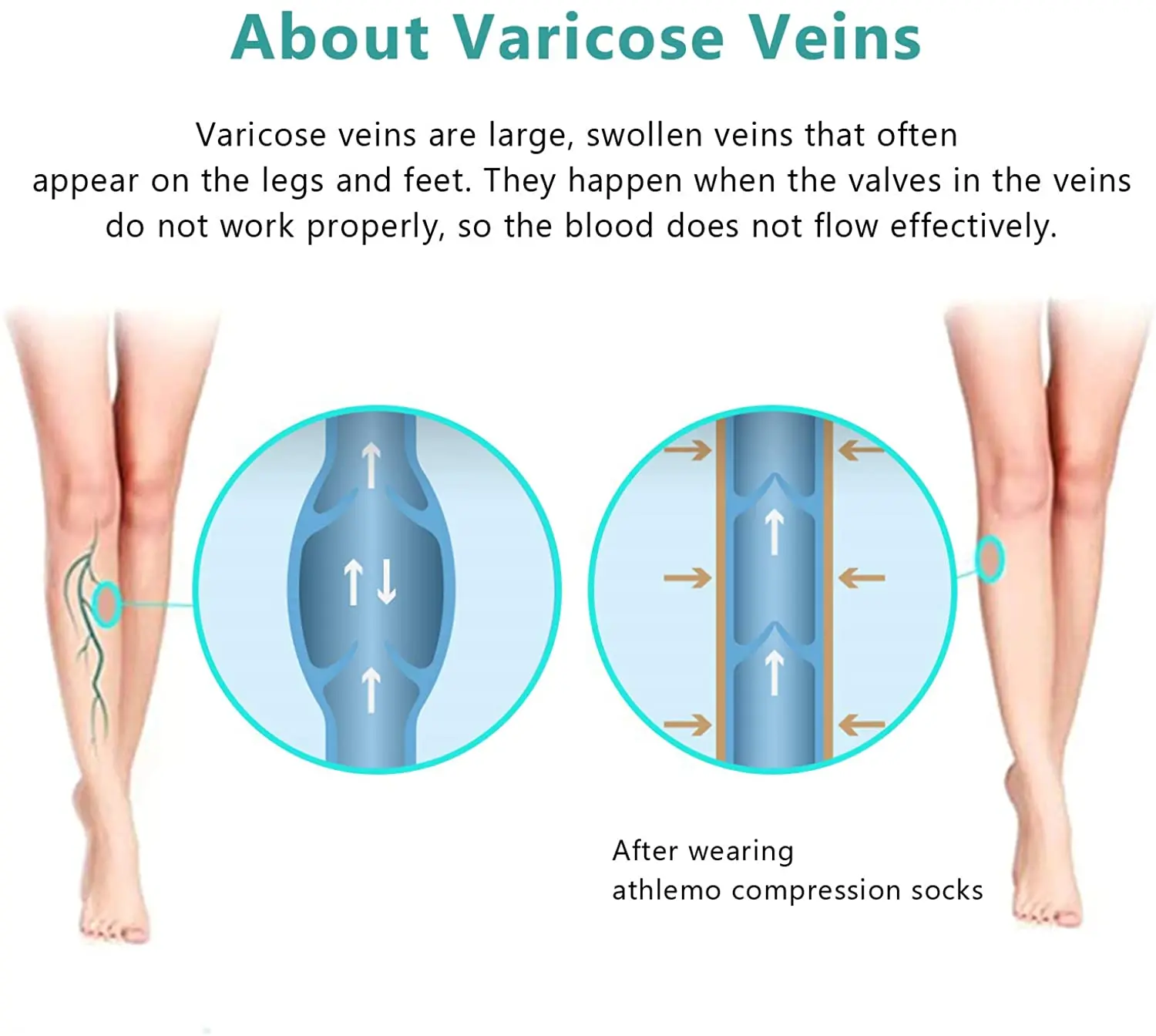 About Varicose Veins

Varicose veins are large, swollen veins that often appear on the legs and feet. They happen when the valves in the veins do not work properly, so the blood does not flow effectively.

After wearing athlemo compression socks